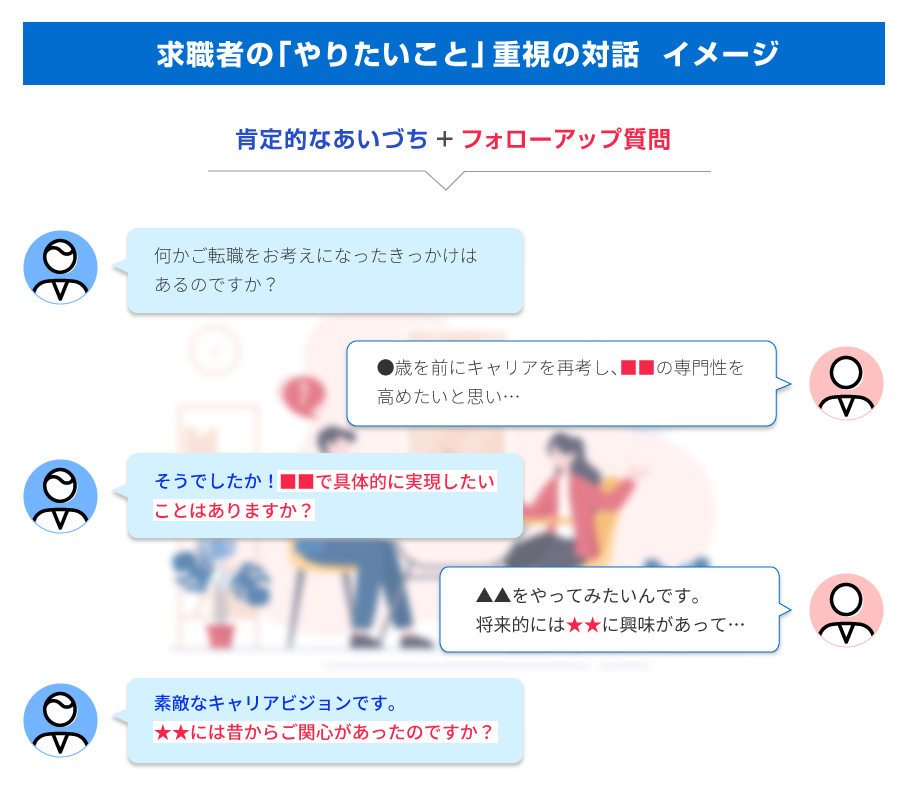 求職者の「やりたいこと」重視の対話　イメージ

肯定的なあいづち ＋ フォローアップ質問

何かご転職をお考えになったきっかけはあるのですか？

●歳を前にキャリアを再考し、■■の専門性を高めたいと思い…

そうでしたか！■■で具体的に実現したいことはありますか？

▲▲をやってみたいんです。
将来的には★★に興味があって…

素敵なキャリアビジョンです。
★★には昔からご関心があったのですか？